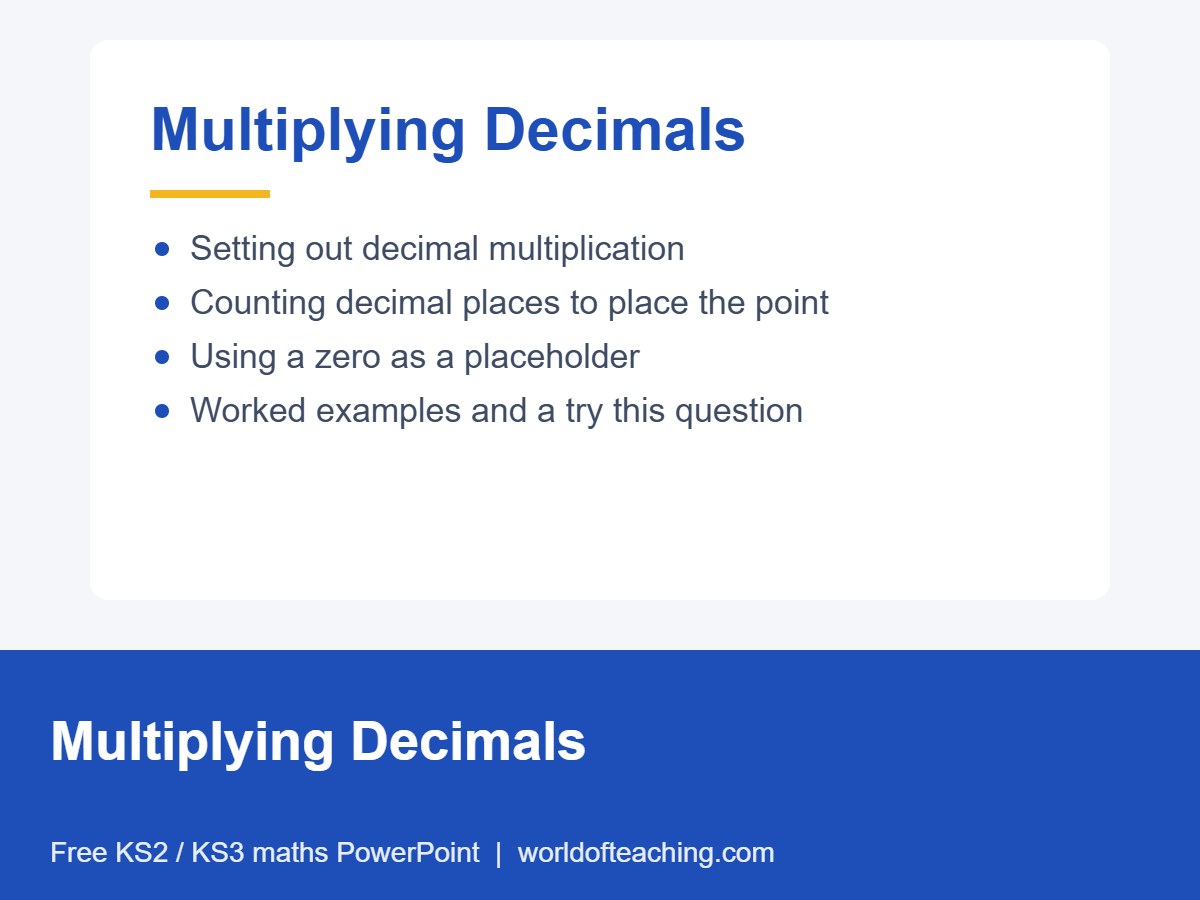 Multiplying Decimals

• Setting out decimal multiplication
• Counting decimal places to place the point
• Using a zero as a placeholder
• Worked examples and a try this question

Multiplying Decimals

Free KS2 / KS3 maths PowerPoint | worldofteaching.com